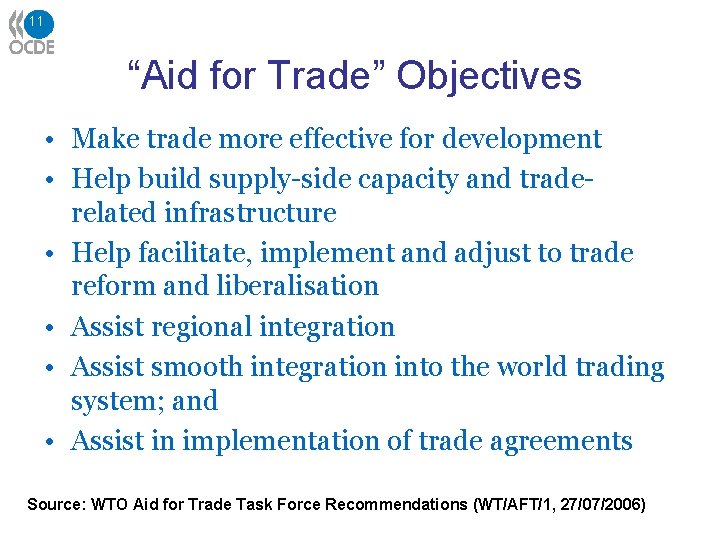 11
OCDE

“Aid for Trade” Objectives

• Make trade more effective for development
• Help build supply-side capacity and trade-related infrastructure
• Help facilitate, implement and adjust to trade reform and liberalisation
• Assist regional integration
• Assist smooth integration into the world trading system; and
• Assist in implementation of trade agreements

Source: WTO Aid for Trade Task Force Recommendations (WT/AFT/1, 27/07/2006)